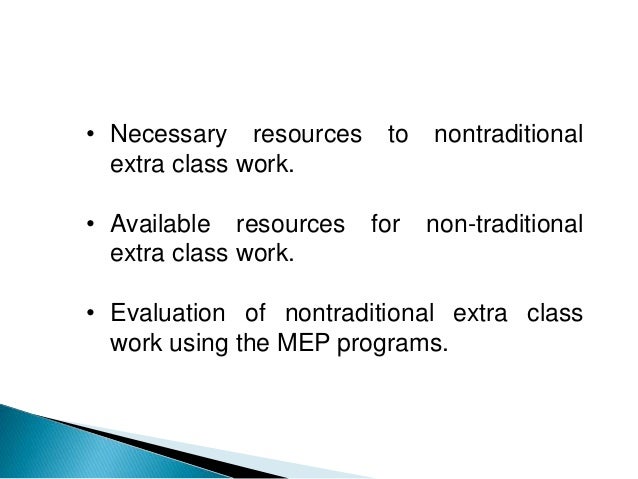 • Necessary resources to nontraditional extra class work.

• Available resources for non-traditional extra class work.

• Evaluation of nontraditional extra class work using the MEP programs.